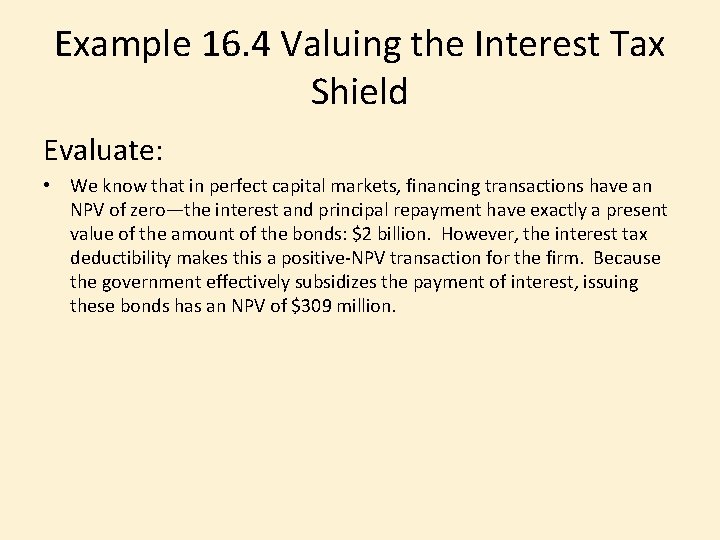 Example 16.4 Valuing the Interest Tax Shield

Evaluate:

• We know that in perfect capital markets, financing transactions have an NPV of zero—the interest and principal repayment have exactly a present value of the amount of the bonds: \$2 billion. However, the interest tax deductibility makes this a positive-NPV transaction for the firm. Because the government effectively subsidizes the payment of interest, issuing these bonds has an NPV of \$309 million.